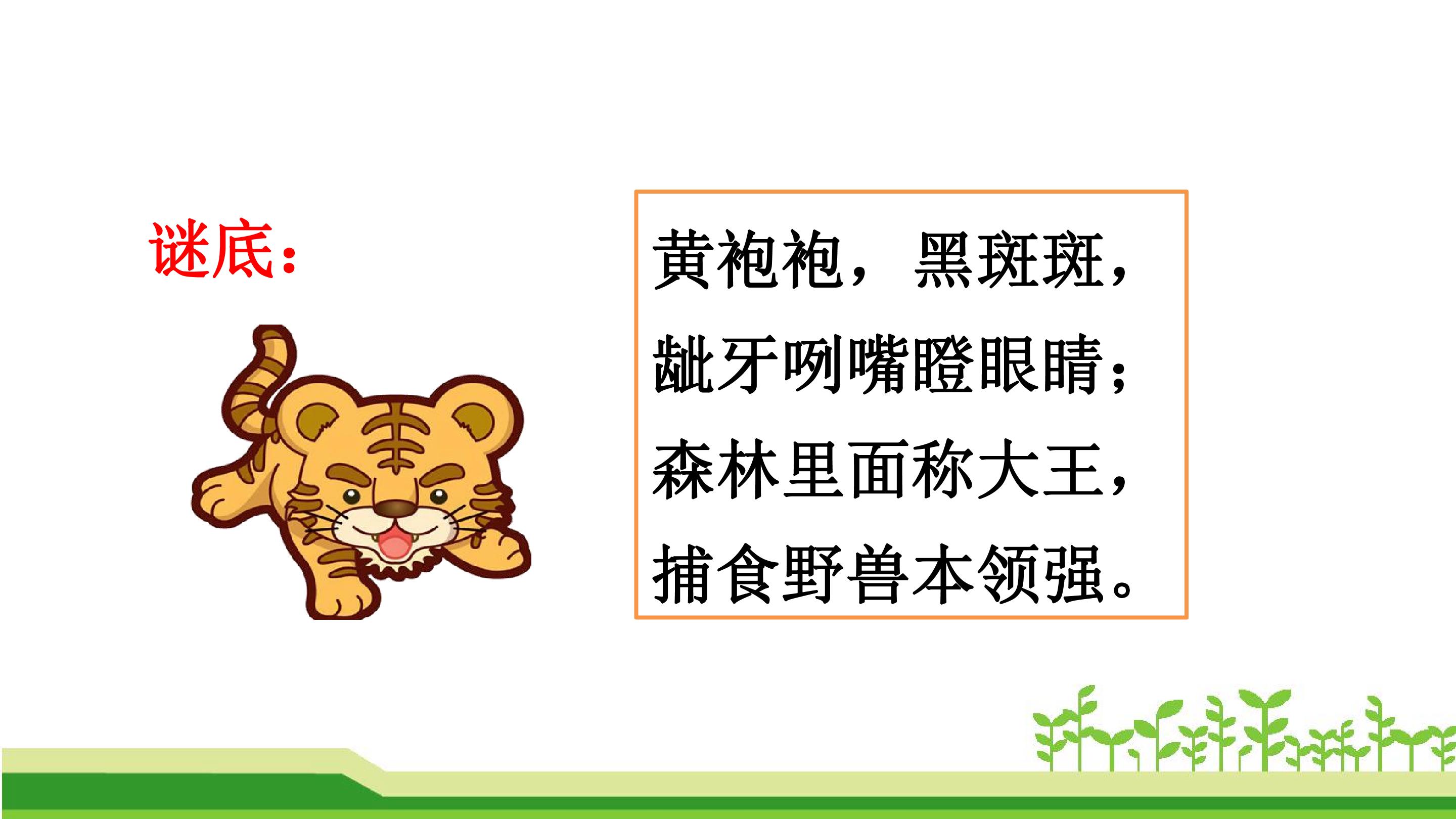 谜底：

黄袍袍，黑斑斑，
龇牙咧嘴瞪眼睛；
森林里面称大王，
捕食野兽本领强。